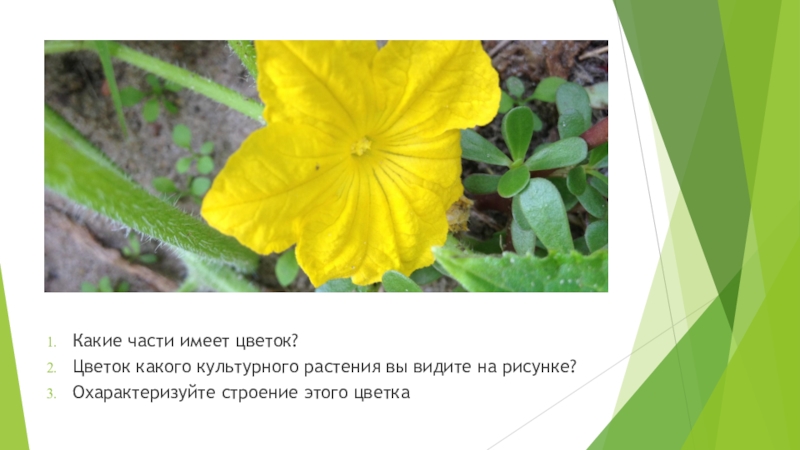 1. Какие части имеет цветок?
2. Цветок какого культурного растения вы видите на рисунке?
3. Охарактеризуйте строение этого цветка